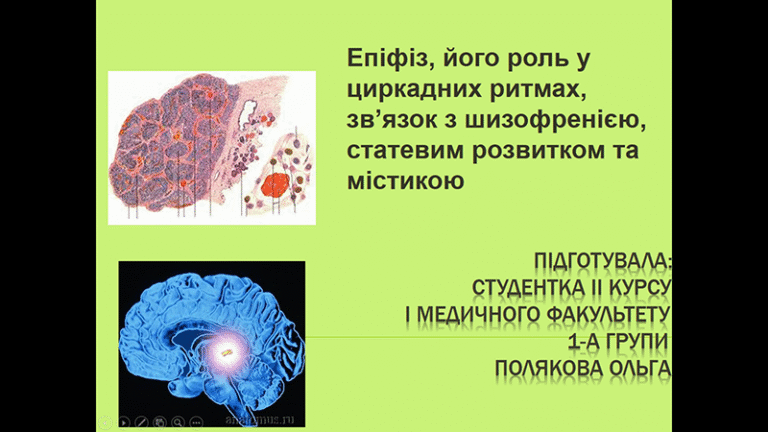 Епіфіз, його роль у циркадних ритмах, зв'язок з шизофренією, статевим розвитком та містикою

ПІДГОТУВАЛА:
СТУДЕНТКА II КУРСУ
I МЕДИЧНОГО ФАКУЛЬТЕТУ
1-А ГРУПИ
ПОЛЯКОВА ОЛЬГА

anatomus.ru